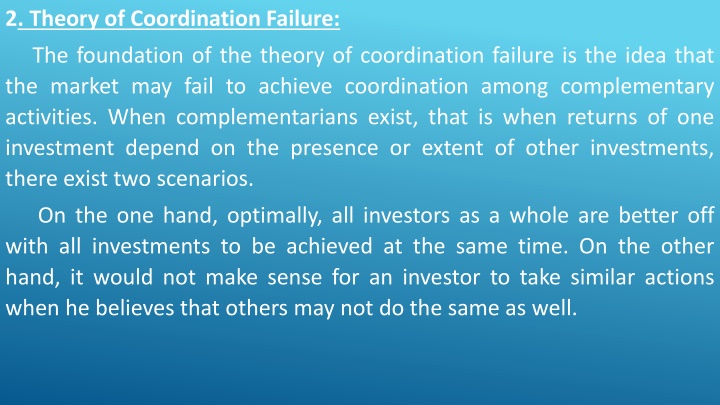 2. Theory of Coordination Failure:

The foundation of the theory of coordination failure is the idea that the market may fail to achieve coordination among complementary activities. When complementarians exist, that is when returns of one investment depend on the presence or extent of other investments, there exist two scenarios.

On the one hand, optimally, all investors as a whole are better off with all investments to be achieved at the same time. On the other hand, it would not make sense for an investor to take similar actions when he believes that others may not do the same as well.